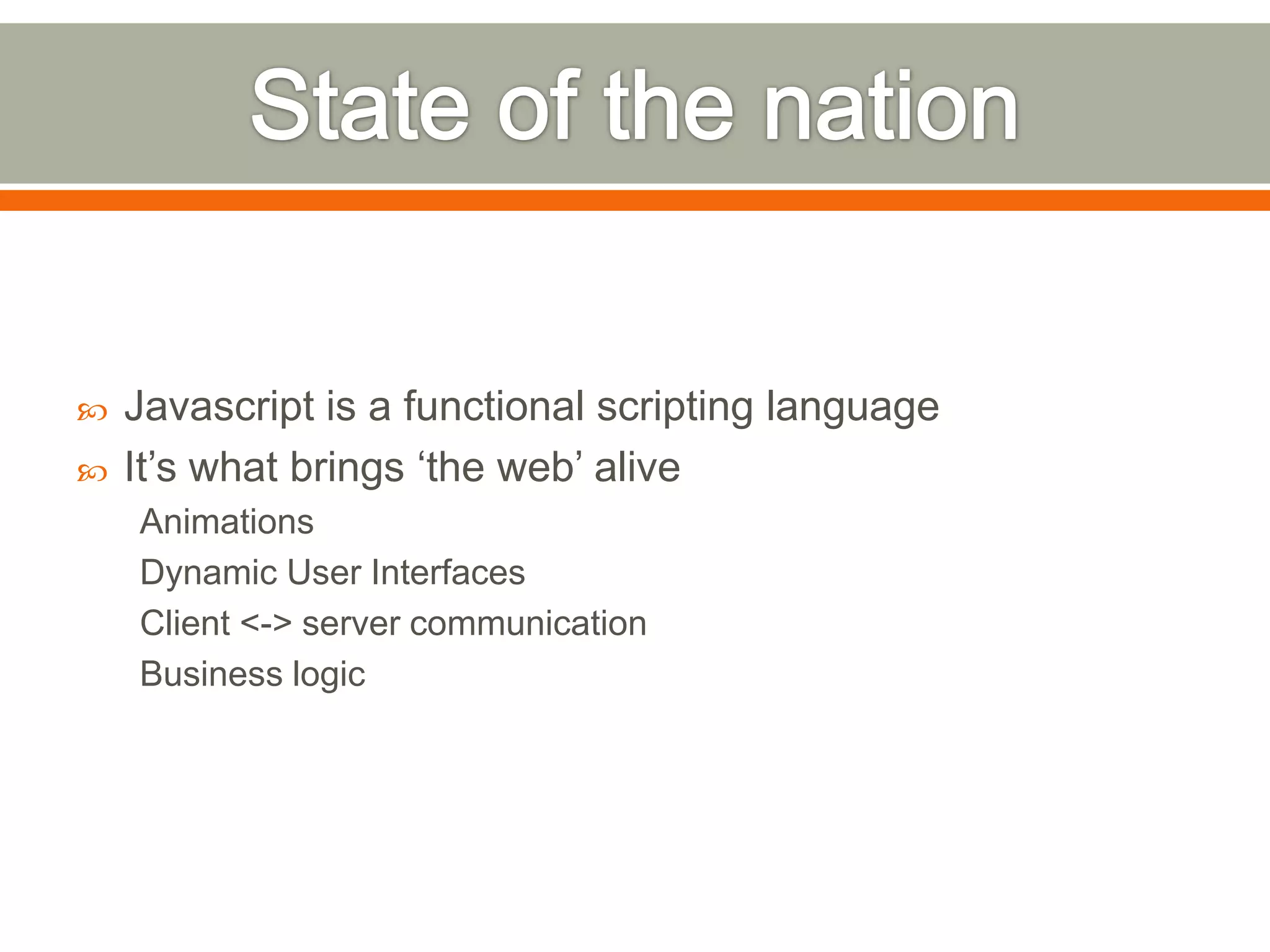 State of the nation

Javascript is a functional scripting language

It’s what brings ‘the web’ alive

Animations

Dynamic User Interfaces

Client <-> server communication

Business logic